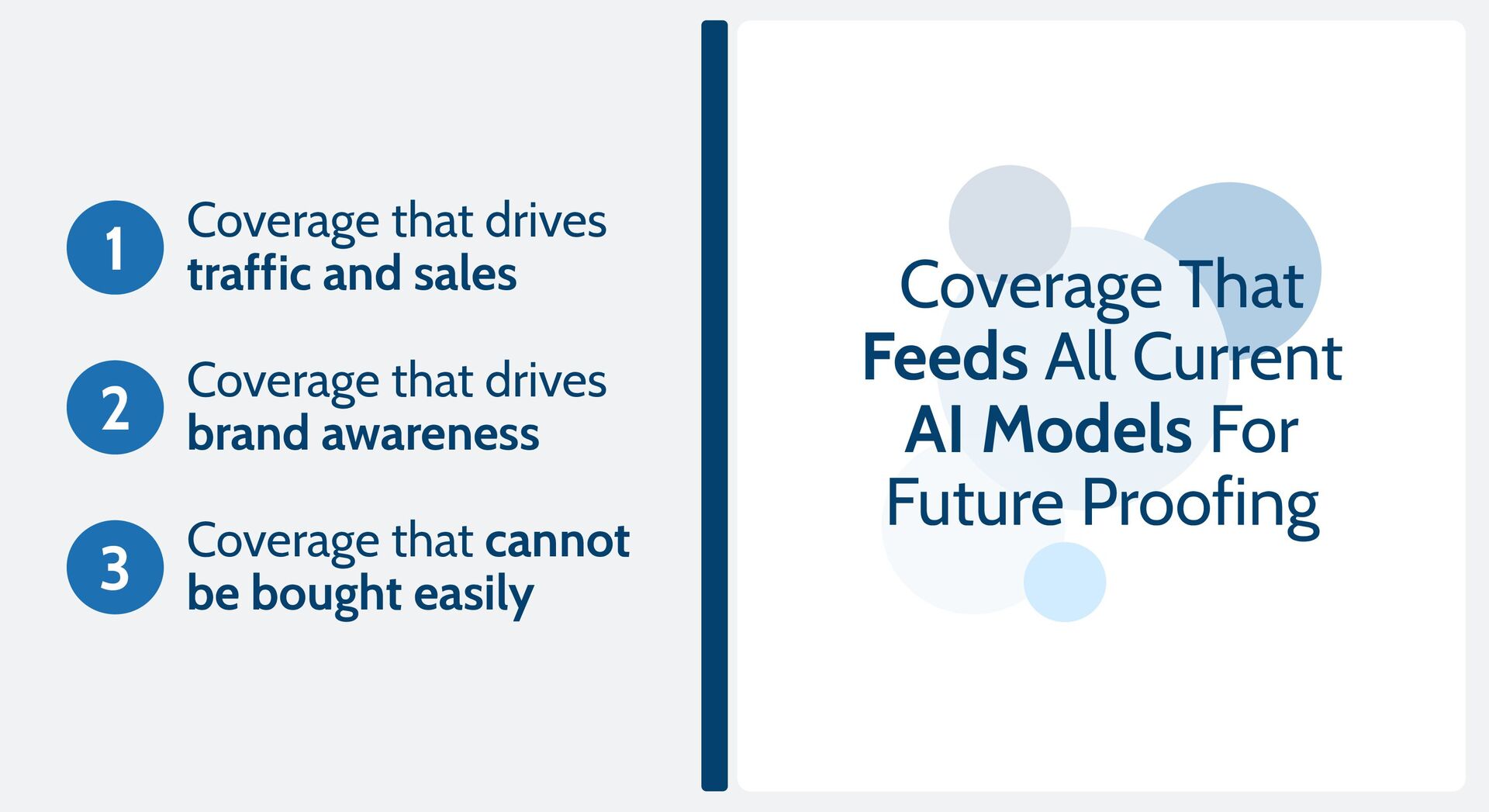 1 Coverage that drives traffic and sales

2 Coverage that drives brand awareness

3 Coverage that cannot be bought easily

Coverage That Feeds All Current AI Models For Future Proofing